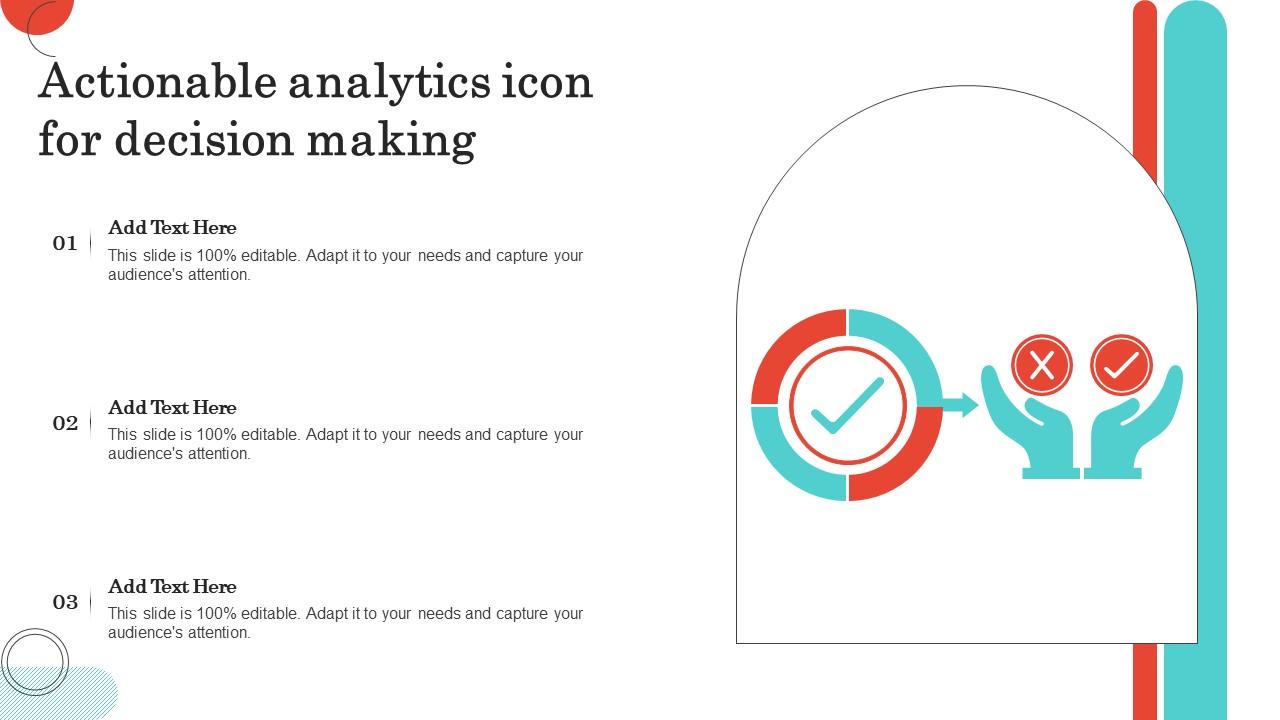 Actionable analytics icon for decision making

01

Add Text Here

This slide is 100% editable. Adapt it to your needs and capture your audience's attention.

02

Add Text Here

This slide is 100% editable. Adapt it to your needs and capture your audience's attention.

03

Add Text Here

This slide is 100% editable. Adapt it to your needs and capture your audience's attention.